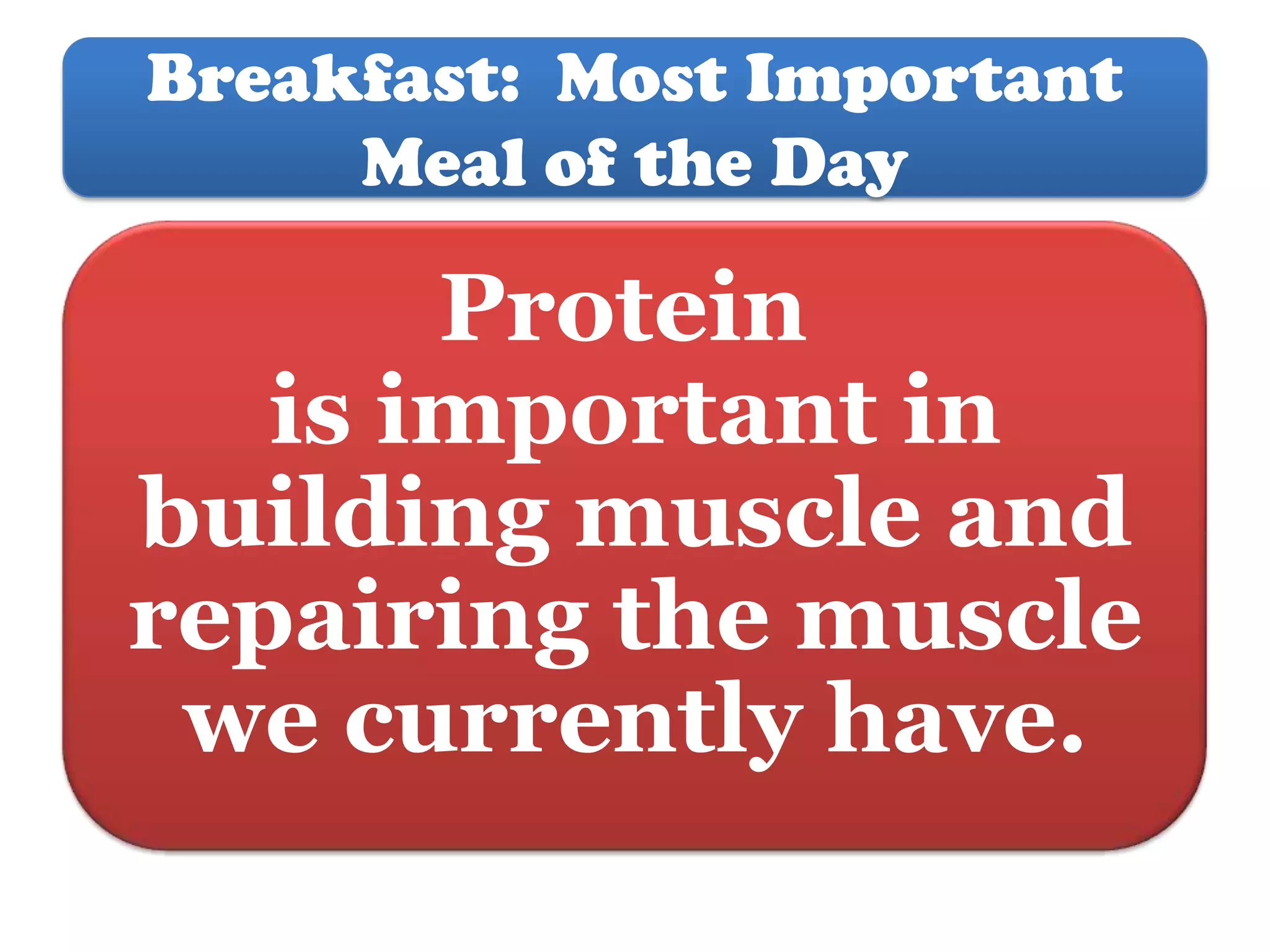 Breakfast: Most Important Meal of the Day

Protein is important in building muscle and repairing the muscle we currently have.